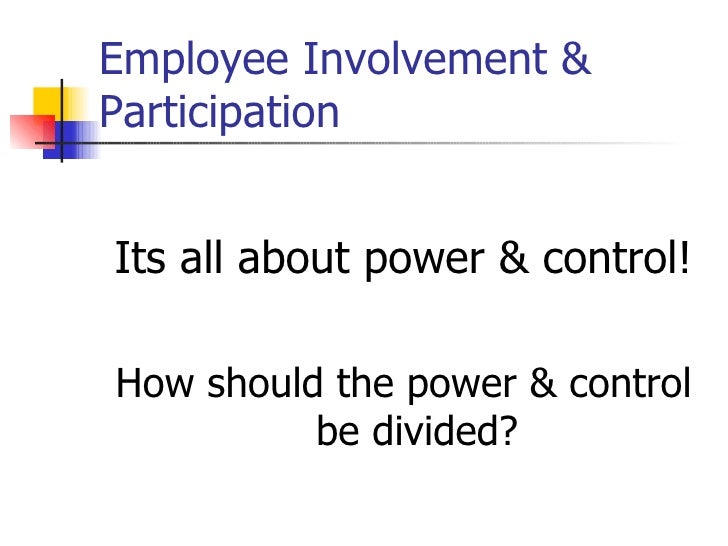 Employee Involvement & Participation

Its all about power & control!

How should the power & control be divided?